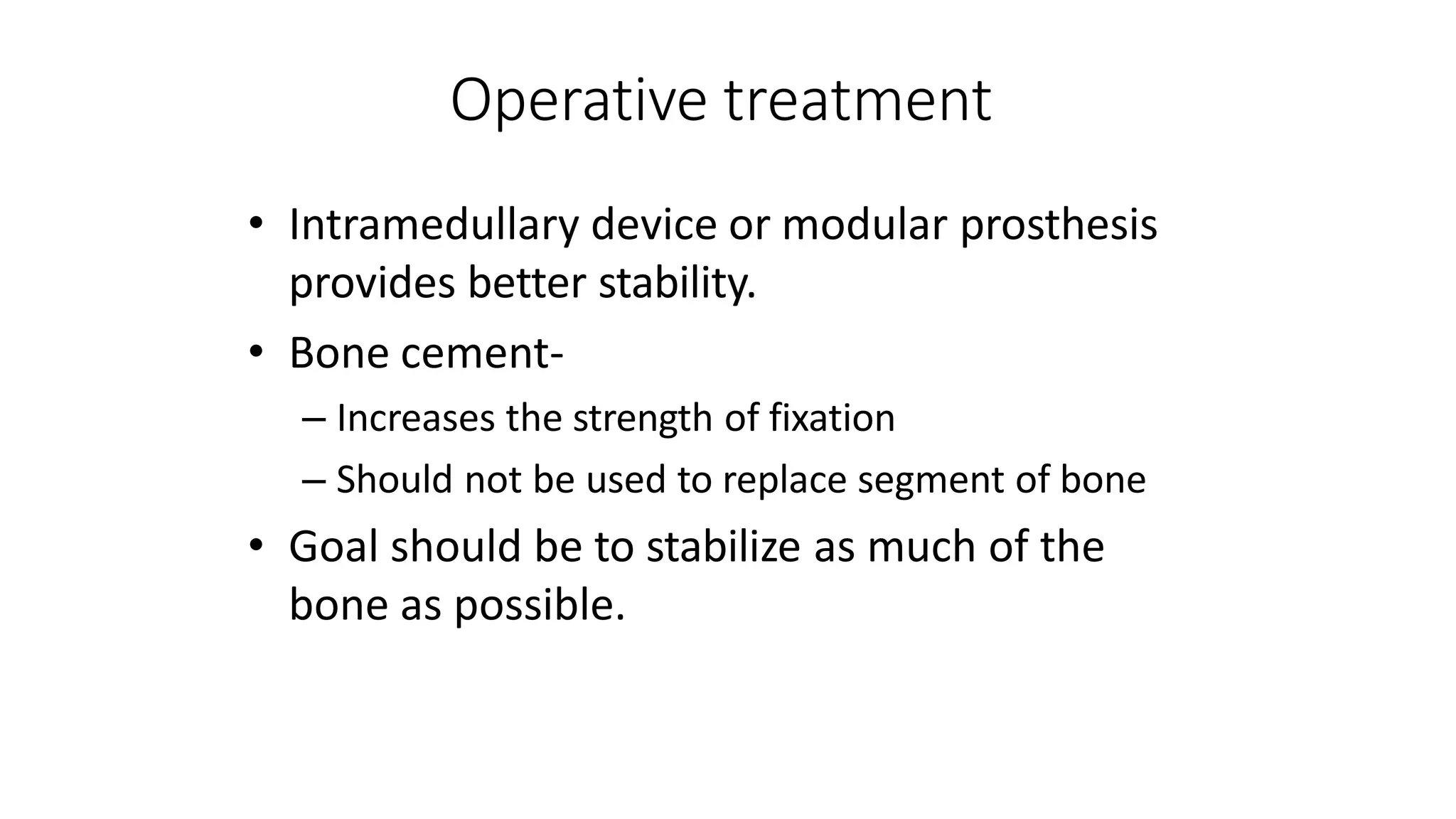 Operative treatment

• Intramedullary device or modular prosthesis provides better stability.
• Bone cement-
– Increases the strength of fixation
– Should not be used to replace segment of bone
• Goal should be to stabilize as much of the bone as possible.